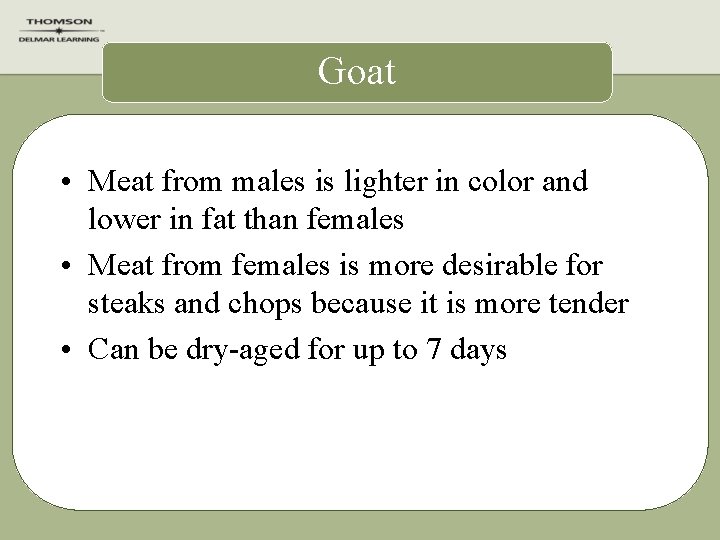 THOMSON
DELMAR LEARNING

Goat

• Meat from males is lighter in color and lower in fat than females
• Meat from females is more desirable for steaks and chops because it is more tender
• Can be dry-aged for up to 7 days